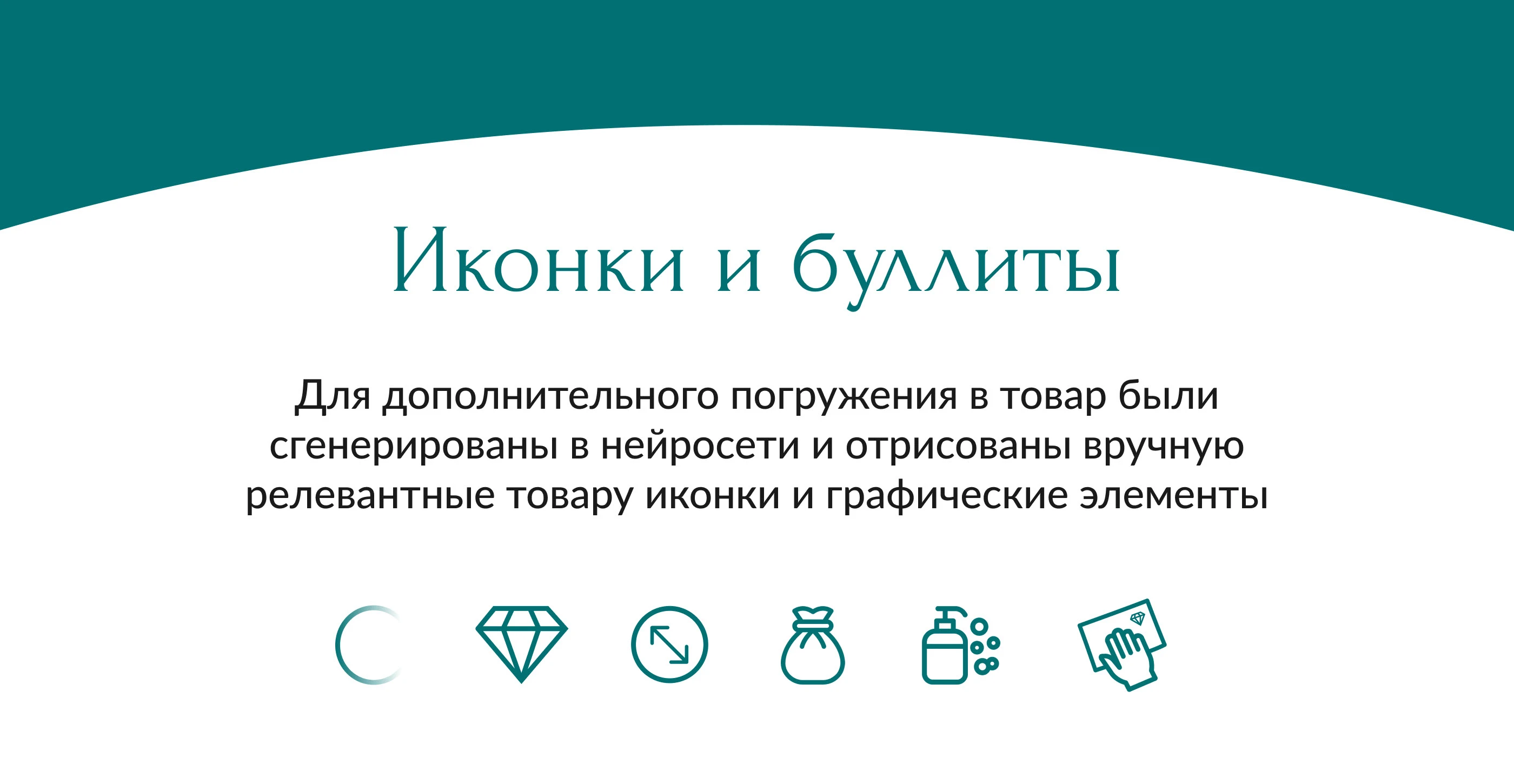 Иконки и буллиты

Для дополнительного погружения в товар были сгенерированы в нейросети и отрисованы вручную релевантные товару иконки и графические элементы